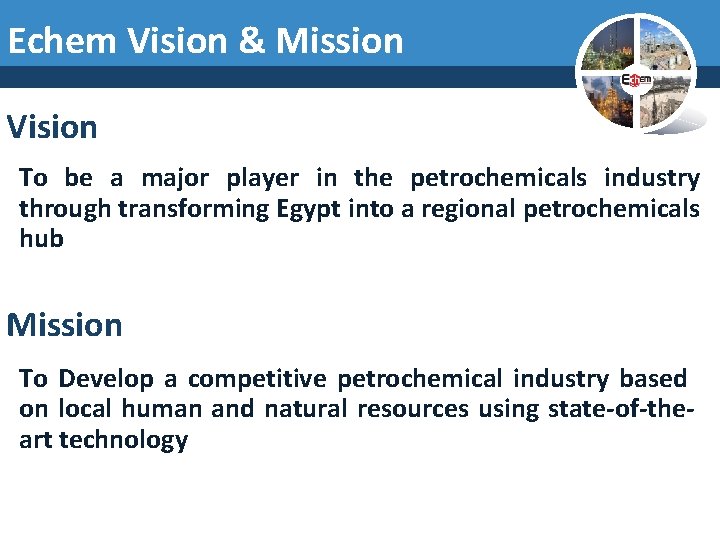 Echem Vision & Mission

Echem

Vision

To be a major player in the petrochemicals industry through transforming Egypt into a regional petrochemicals hub

Mission

To Develop a competitive petrochemical industry based on local human and natural resources using state-of-the-art technology